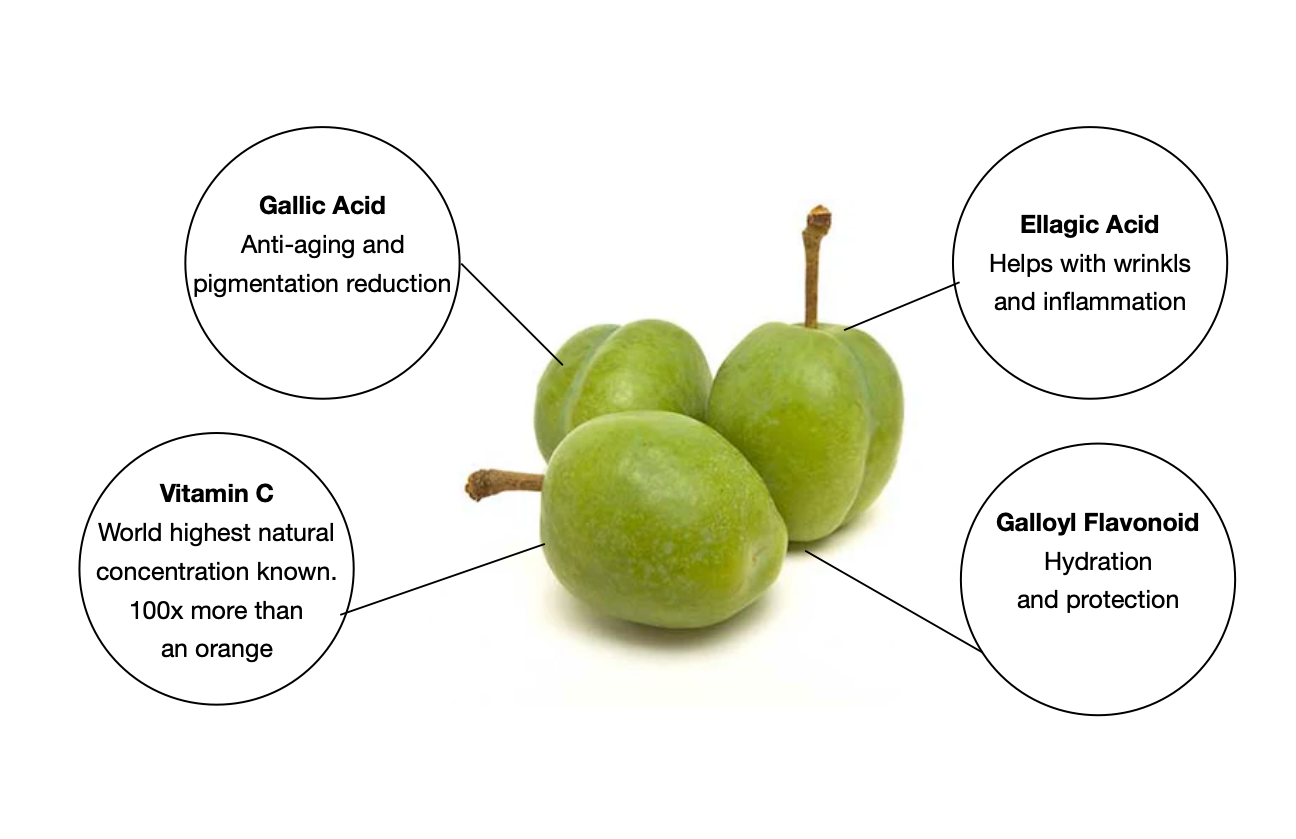 Gallic Acid
Anti-aging and pigmentation reduction

Ellagic Acid
Helps with wrinkls and inflammation

Vitamin C
World highest natural concentration known. 100x more than an orange

Galloyl Flavonoid
Hydration and protection